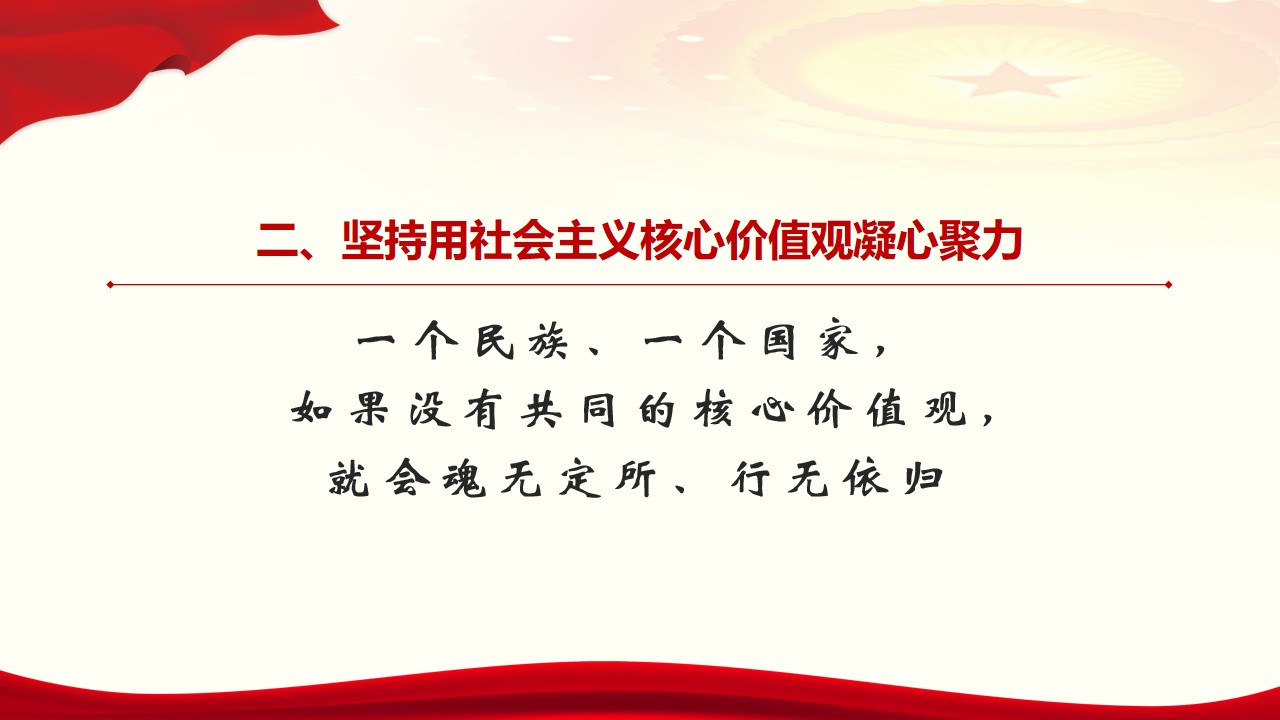 二、坚持用社会主义核心价值观凝心聚力

一个民族、一个国家，
如果没有共同的核心价值观，
就会魂无定所、行无依归